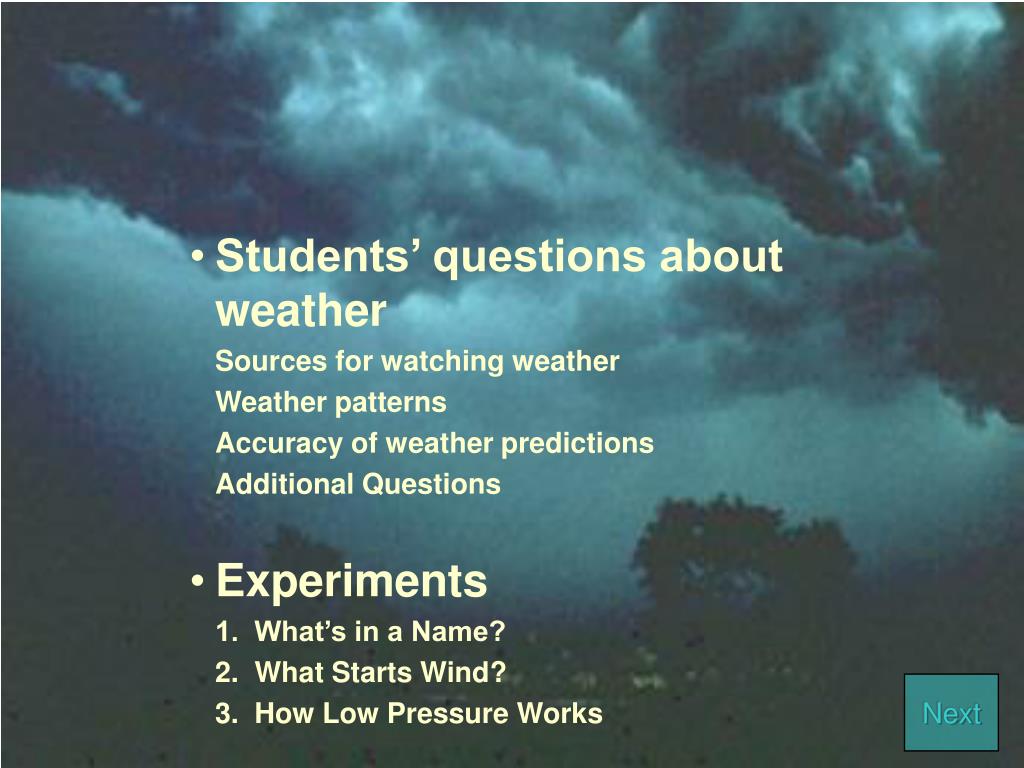 • Students’ questions about weather
Sources for watching weather
Weather patterns
Accuracy of weather predictions
Additional Questions

• Experiments
1. What’s in a Name?
2. What Starts Wind?
3. How Low Pressure Works

Next